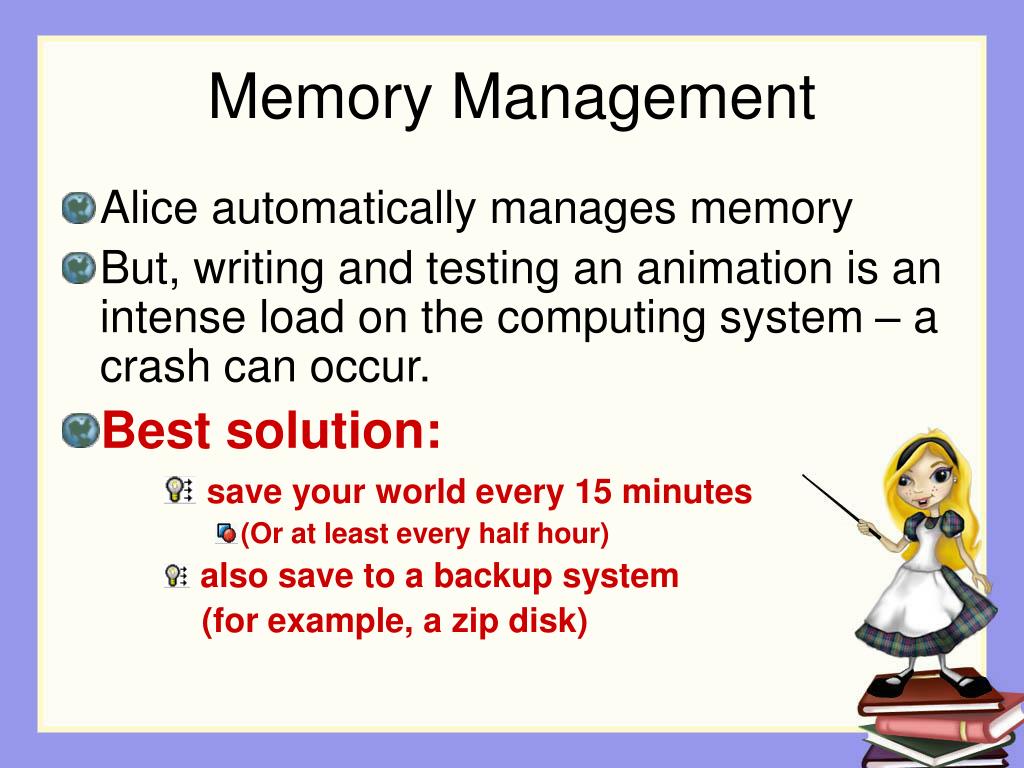 Memory Management

Alice automatically manages memory

But, writing and testing an animation is an intense load on the computing system – a crash can occur.

Best solution:

save your world every 15 minutes

(Or at least every half hour)

also save to a backup system
(for example, a zip disk)